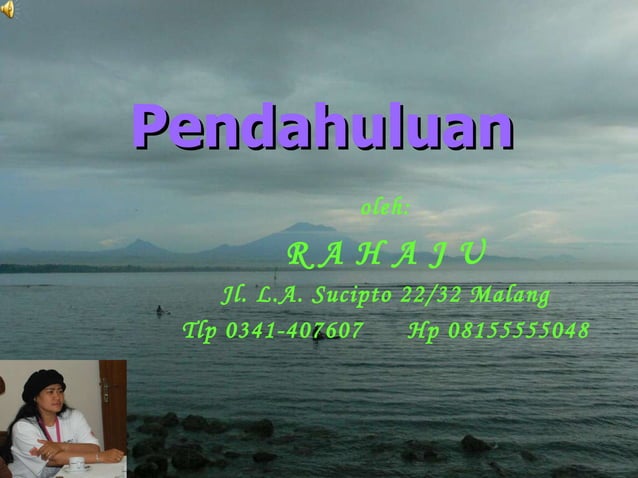 Pendahuluan

oleh:

R A H A J U

Jl. L.A. Sucipto 22/32 Malang

Tlp 0341-407607 Hp 08155555048